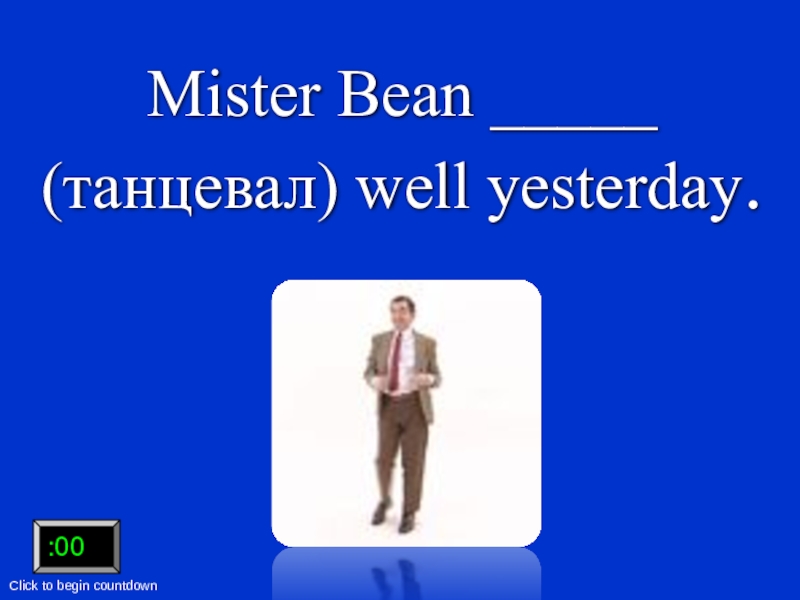 Mister Bean _____ (танцевал) well yesterday.

:00

Click to begin countdown